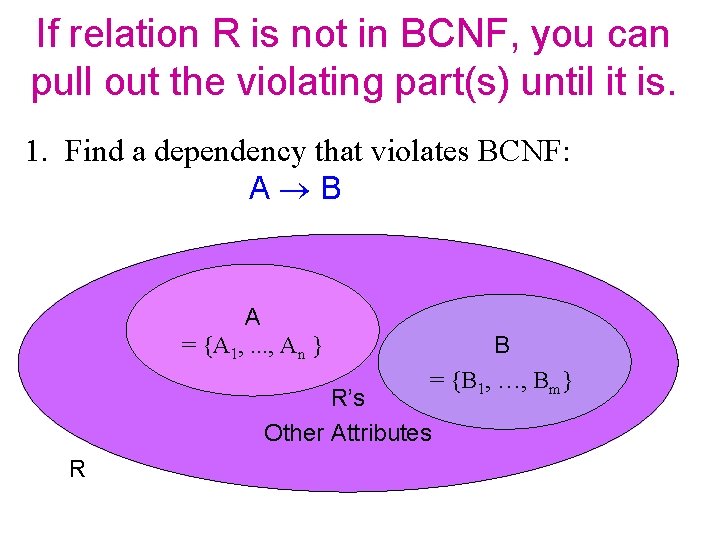 If relation R is not in BCNF, you can pull out the violating part(s) until it is.

1. Find a dependency that violates BCNF:

$A \rightarrow B$

A

$= \{A_1, ..., A_n\}$

B

$= \{B_1, \ldots, B_m\}$

R's

Other Attributes

R